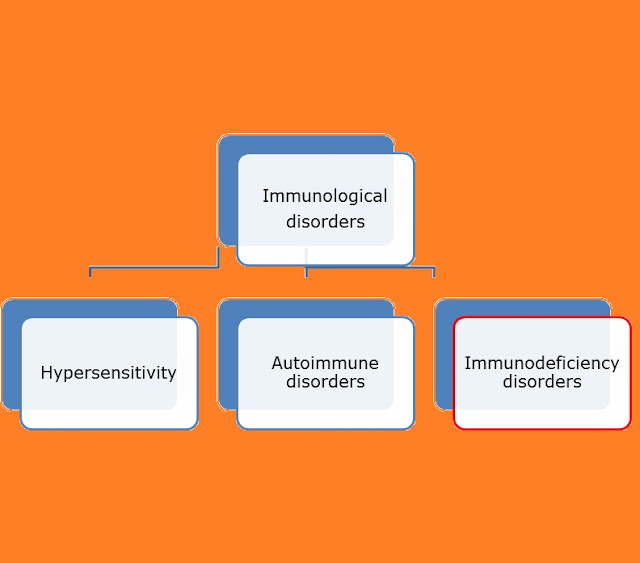 Immunological disorders

Hypersensitivity

Autoimmune disorders

Immunodeficiency disorders